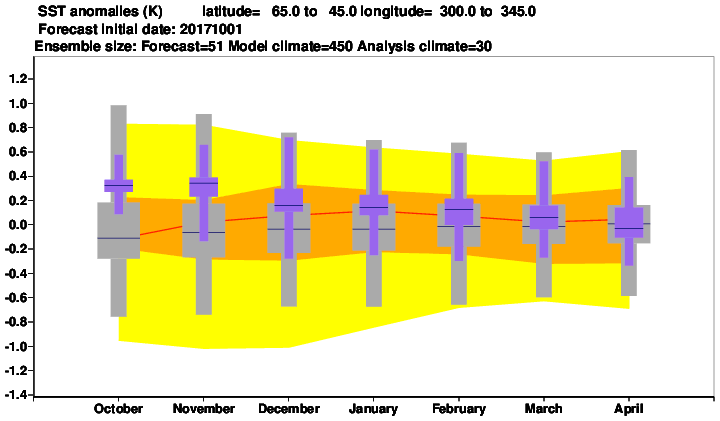 SST anomalies (K) latitude= 65.0 to 45.0 longitude= 300.0 to 345.0
Forecast initial date: 20171001
Ensemble size: Forecast=51 Model climate=450 Analysis climate=30

1.2
1.0
0.8
0.6
0.4
0.2
0.0
-0.2
-0.4
-0.6
-0.8
-1.0
-1.2
-1.4

October November December January February March April